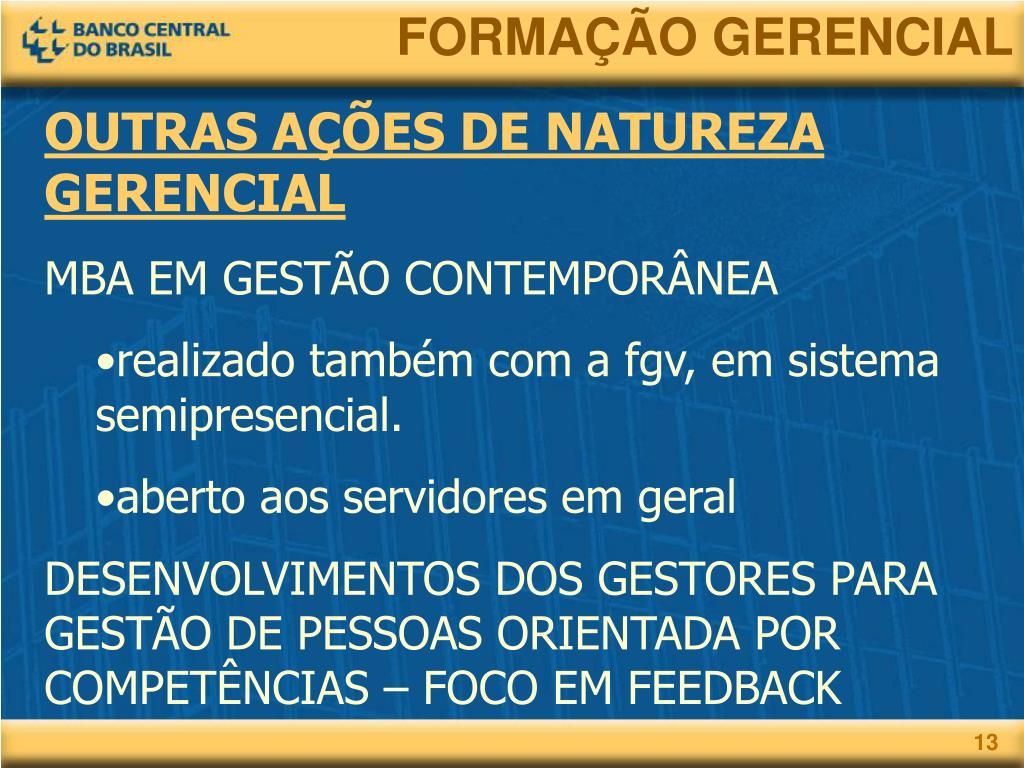 BANCO CENTRAL DO BRASIL

FORMAÇÃO GERENCIAL

OUTRAS AÇÕES DE NATUREZA GERENCIAL

MBA EM GESTÃO CONTEMPORÂNEA

•realizado também com a fgv, em sistema semipresencial.

•aberto aos servidores em geral

DESENVOLVIMENTOS DOS GESTORES PARA GESTÃO DE PESSOAS ORIENTADA POR COMPETÊNCIAS – FOCO EM FEEDBACK

13